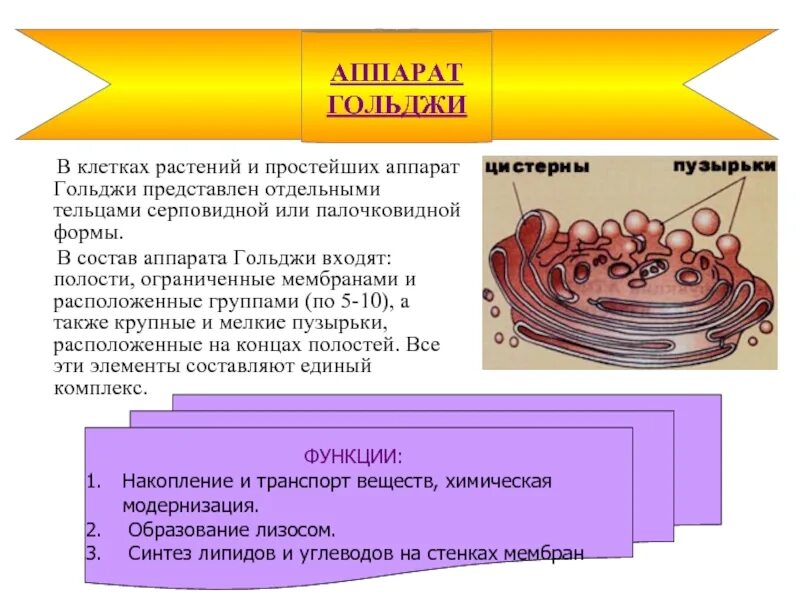 АППАРАТ ГОЛЬДЖИ

В клетках растений и простейших аппарат Гольджи представлен отдельными тельцами серповидной или палочковидной формы.

В состав аппарата Гольджи входят: полости, ограниченные мембранами и расположенные группами (по 5-10), а также крупные и мелкие пузырьки, расположенные на концах полостей. Все эти элементы составляют единый комплекс.

цистерны

пузырьки

ФУНКЦИИ:
1. Накопление и транспорт веществ, химическая модернизация.
2. Образование лизосом.
3. Синтез липидов и углеводов на стенках мембран